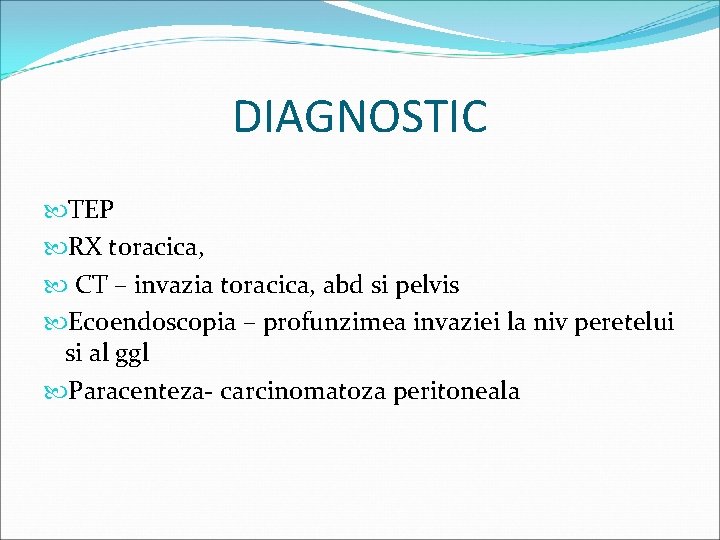 DIAGNOSTIC

TEP

RX toracica,

CT – invazia toracica, abd si pelvis

Ecoendoscopia – profunzimea invaziei la niv peretelui si al ggl

Paracenteza- carcinomatoza peritoneala